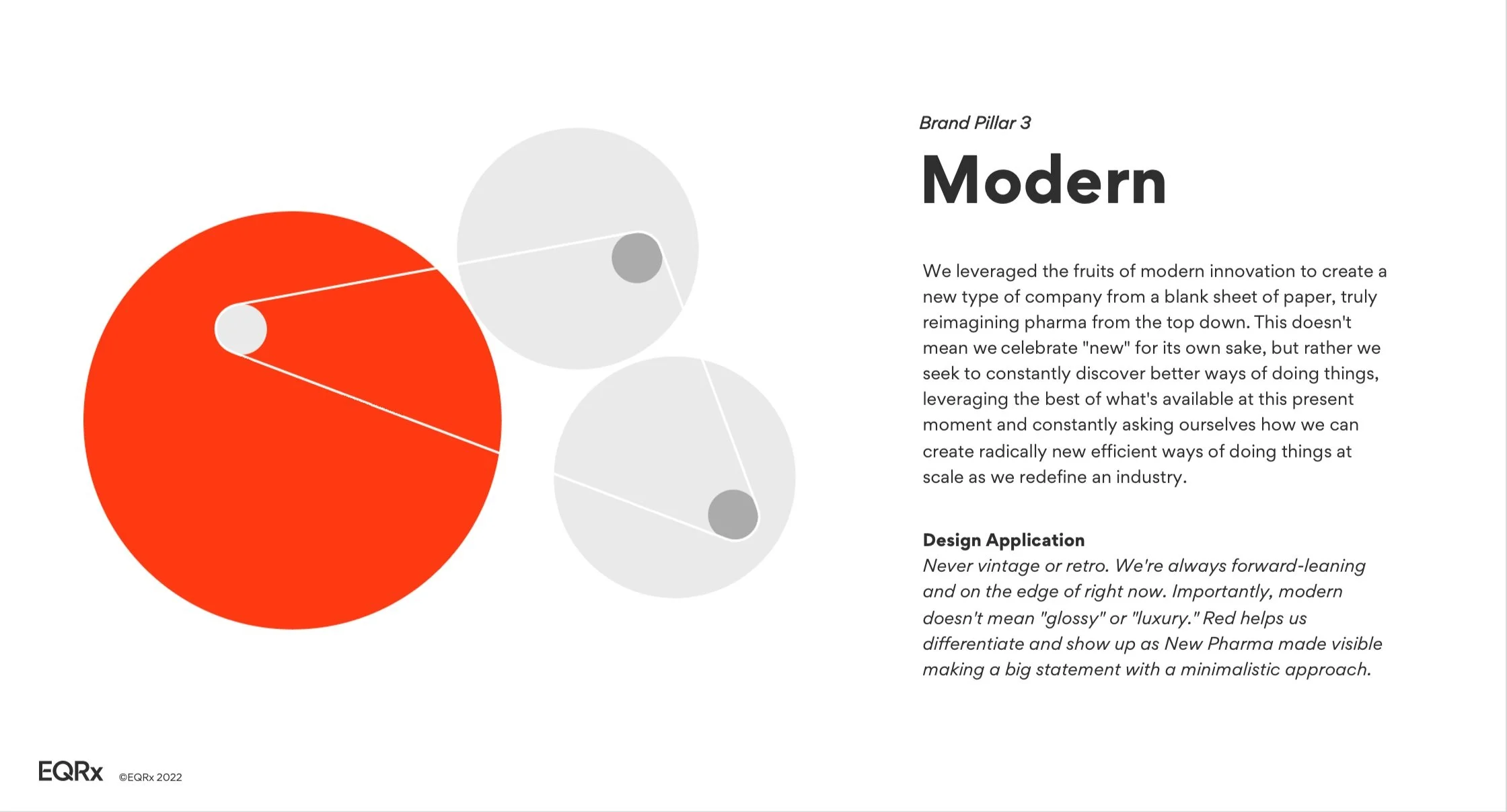 Brand Pillar 3

Modern

We leveraged the fruits of modern innovation to create a new type of company from a blank sheet of paper, truly reimagining pharma from the top down. This doesn't mean we celebrate "new" for its own sake, but rather we seek to constantly discover better ways of doing things, leveraging the best of what's available at this present moment and constantly asking ourselves how we can create radically new efficient ways of doing things at scale as we redefine an industry.

Design Application
Never vintage or retro. We're always forward-leaning and on the edge of right now. Importantly, modern doesn't mean "glossy" or "luxury." Red helps us differentiate and show up as New Pharma made visible making a big statement with a minimalistic approach.

EQRx ©EQRx 2022